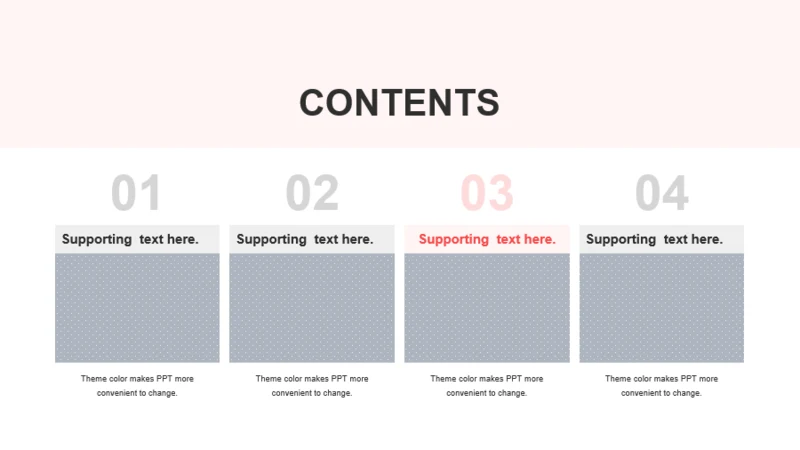 CONTENTS

01

Supporting text here.

Theme color makes PPT more convenient to change.

02

Supporting text here.

Theme color makes PPT more convenient to change.

03

Supporting text here.

Theme color makes PPT more convenient to change.

04

Supporting text here.

Theme color makes PPT more convenient to change.